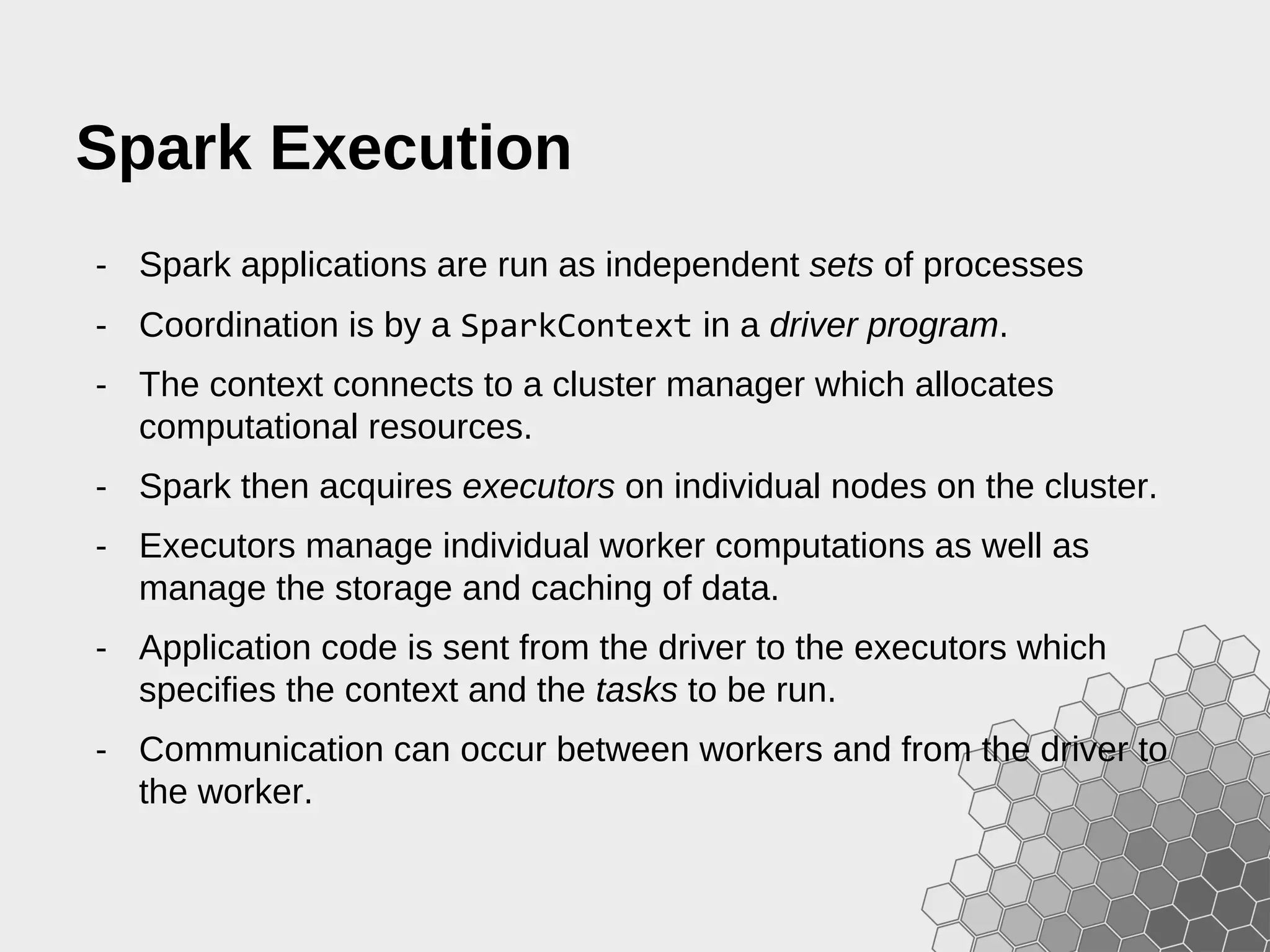 Spark Execution

- Spark applications are run as independent sets of processes
- Coordination is by a SparkContext in a driver program.
- The context connects to a cluster manager which allocates computational resources.
- Spark then acquires executors on individual nodes on the cluster.
- Executors manage individual worker computations as well as manage the storage and caching of data.
- Application code is sent from the driver to the executors which specifies the context and the tasks to be run.
- Communication can occur between workers and from the driver to the worker.